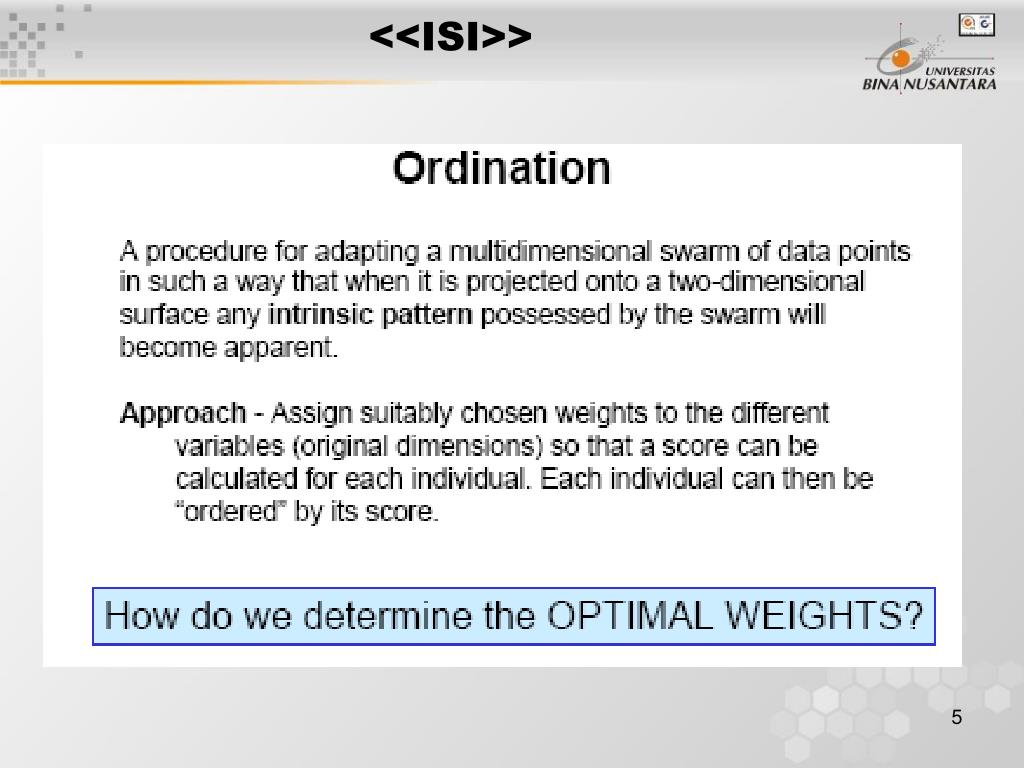 <<ISI>>

UNIVERSITAS
BINA NUSANTARA

Ordination

A procedure for adapting a multidimensional swarm of data points in such a way that when it is projected onto a two-dimensional surface any intrinsic pattern possessed by the swarm will become apparent.

Approach - Assign suitably chosen weights to the different variables (original dimensions) so that a score can be calculated for each individual. Each individual can then be "ordered" by its score.

How do we determine the OPTIMAL WEIGHTS?

5